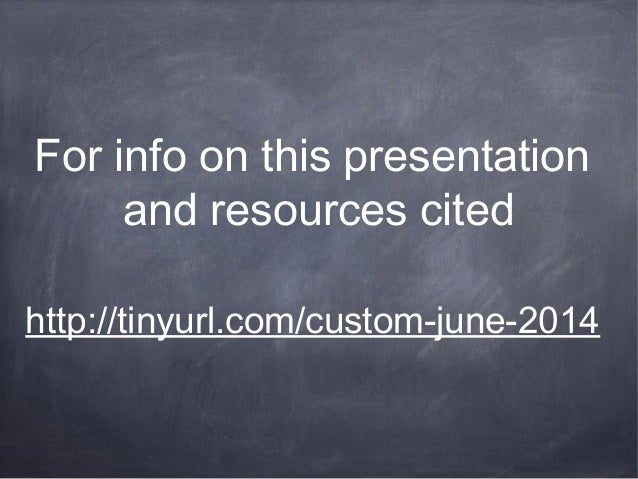 For info on this presentation and resources cited

http://tinyurl.com/custom-june-2014